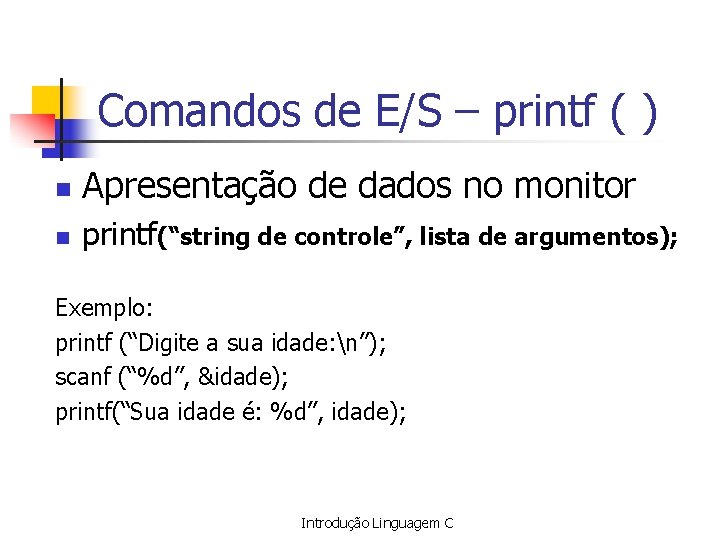 Comandos de E/S – printf ( )

Apresentação de dados no monitor

printf(“string de controle”, lista de argumentos);

Exemplo:
printf (“Digite a sua idade:\n”);
scanf (“%d”, &idade);
printf(“Sua idade é: %d”, idade);

Introdução Linguagem C